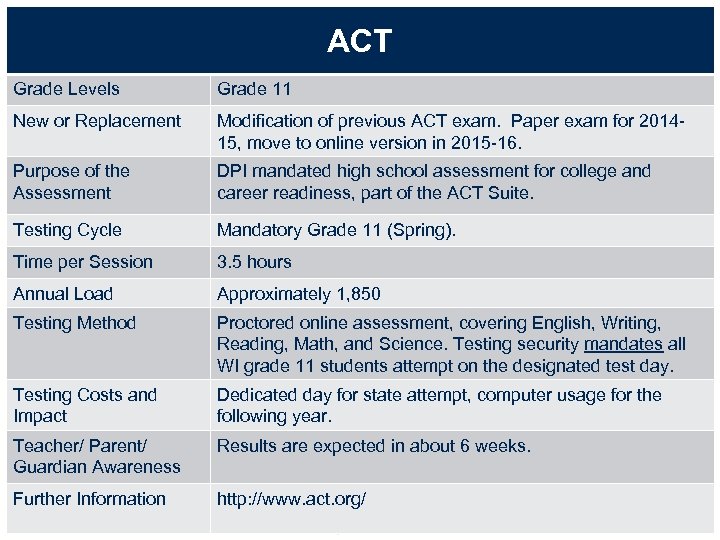 | ACT | |
|---|---|
| Grade Levels | Grade 11 |
| New or Replacement | Modification of previous ACT exam. Paper exam for 2014-15, move to online version in 2015-16. |
| Purpose of the Assessment | DPI mandated high school assessment for college and career readiness, part of the ACT Suite. |
| Testing Cycle | Mandatory Grade 11 (Spring). |
| Time per Session | 3.5 hours |
| Annual Load | Approximately 1,850 |
| Testing Method | Proctored online assessment, covering English, Writing, Reading, Math, and Science. Testing security mandates all WI grade 11 students attempt on the designated test day. |
| Testing Costs and Impact | Dedicated day for state attempt, computer usage for the following year. |
| Teacher/ Parent/ Guardian Awareness | Results are expected in about 6 weeks. |
| Further Information | http://www.act.org/ |